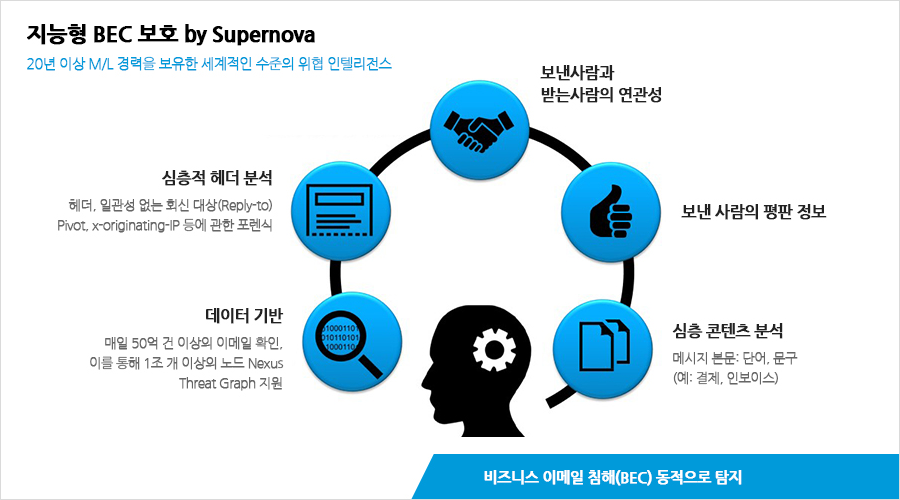 지능형 BEC 보호 by Supernova

20년 이상 M/L 경력을 보유한 세계적인 수준의 위협 인텔리전스

보낸사람과
받는사람의 연관성

심층적 헤더 분석

헤더, 일관성 없는 회신 대상(Reply-to)
Pivot, x-originating-IP 등에 관한 포렌식

보낸 사람의 평판 정보

데이터 기반

매일 50억 건 이상의 이메일 확인,
이를 통해 1조 개 이상의 노드 Nexus
Threat Graph 지원

01000110
010110101
01000110

심층 콘텐츠 분석

메시지 본문: 단어, 문구
(예: 결제, 인보이스)

비즈니스 이메일 침해(BEC) 동적으로 탐지